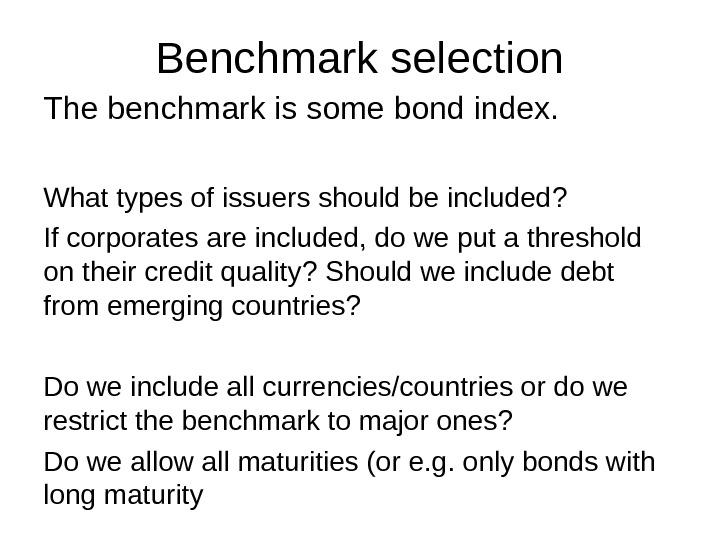 Benchmark selection

The benchmark is some bond index.

What types of issuers should be included?

If corporates are included, do we put a threshold on their credit quality? Should we include debt from emerging countries?

Do we include all currencies/countries or do we restrict the benchmark to major ones?

Do we allow all maturities (or e.g. only bonds with long maturity